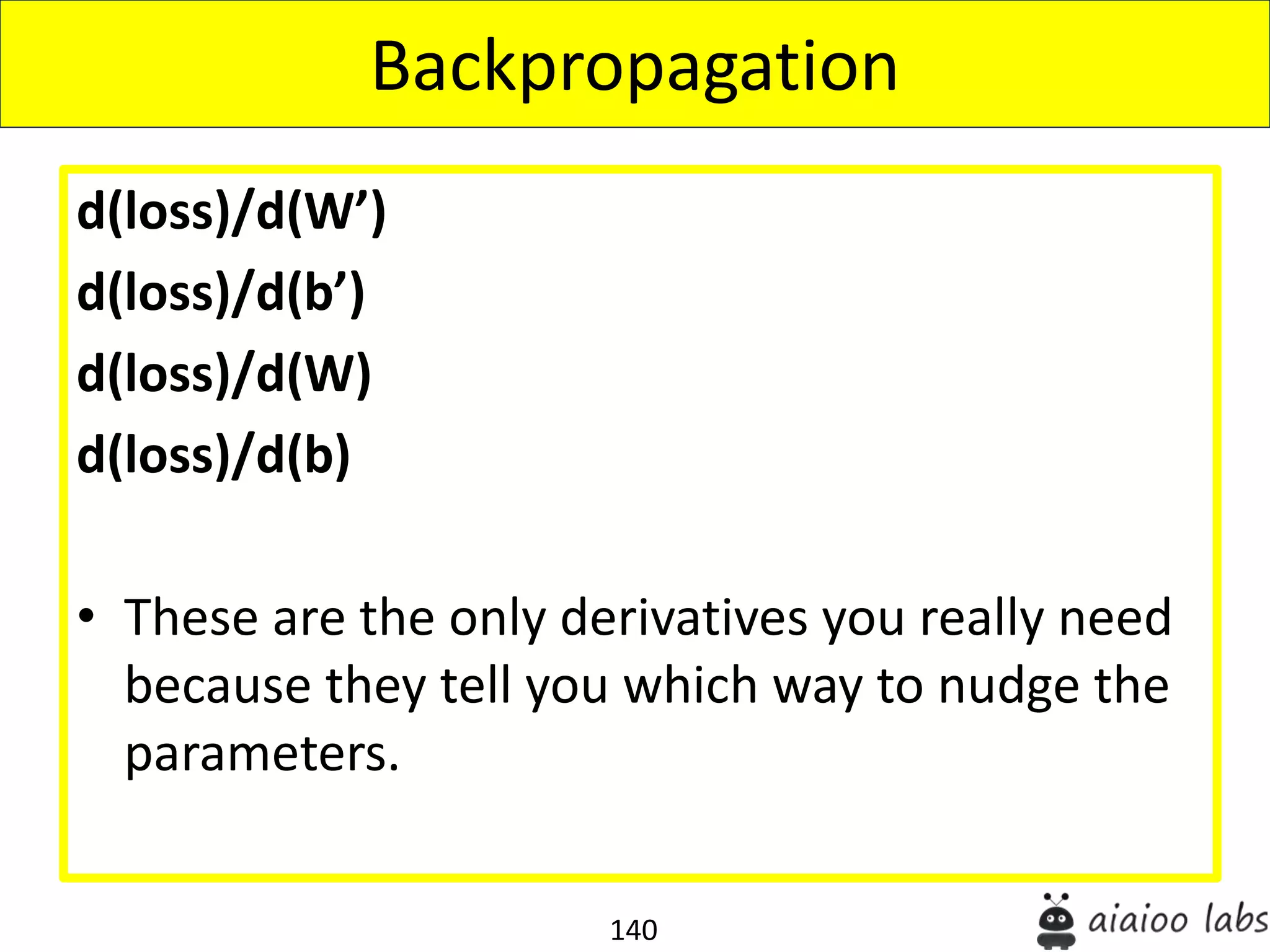 Backpropagation

d(loss)/d(W’)

d(loss)/d(b’)

d(loss)/d(W)

d(loss)/d(b)

• These are the only derivatives you really need because they tell you which way to nudge the parameters.

140

aiaioo labs